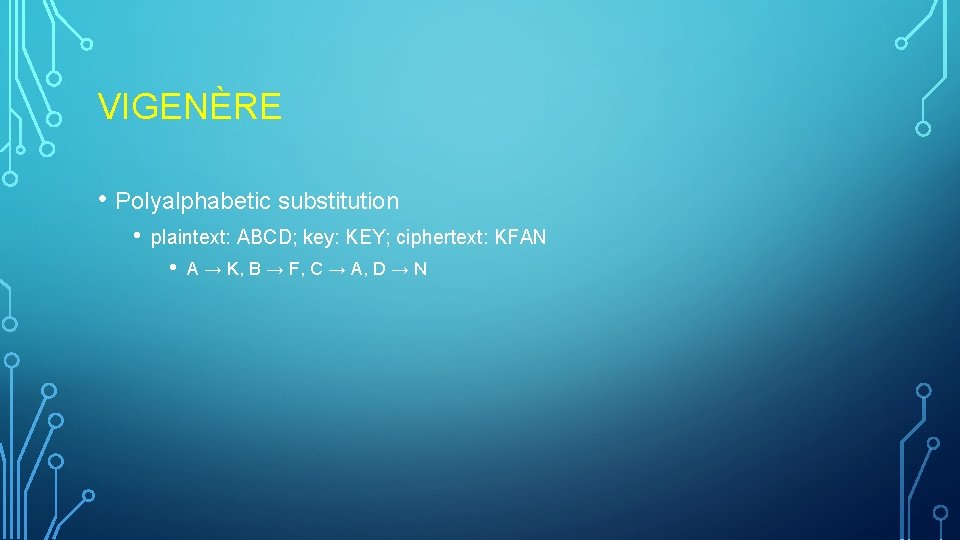 VIGENÈRE

• Polyalphabetic substitution
• plaintext: ABCD; key: KEY; ciphertext: KFAN
• A → K, B → F, C → A, D → N